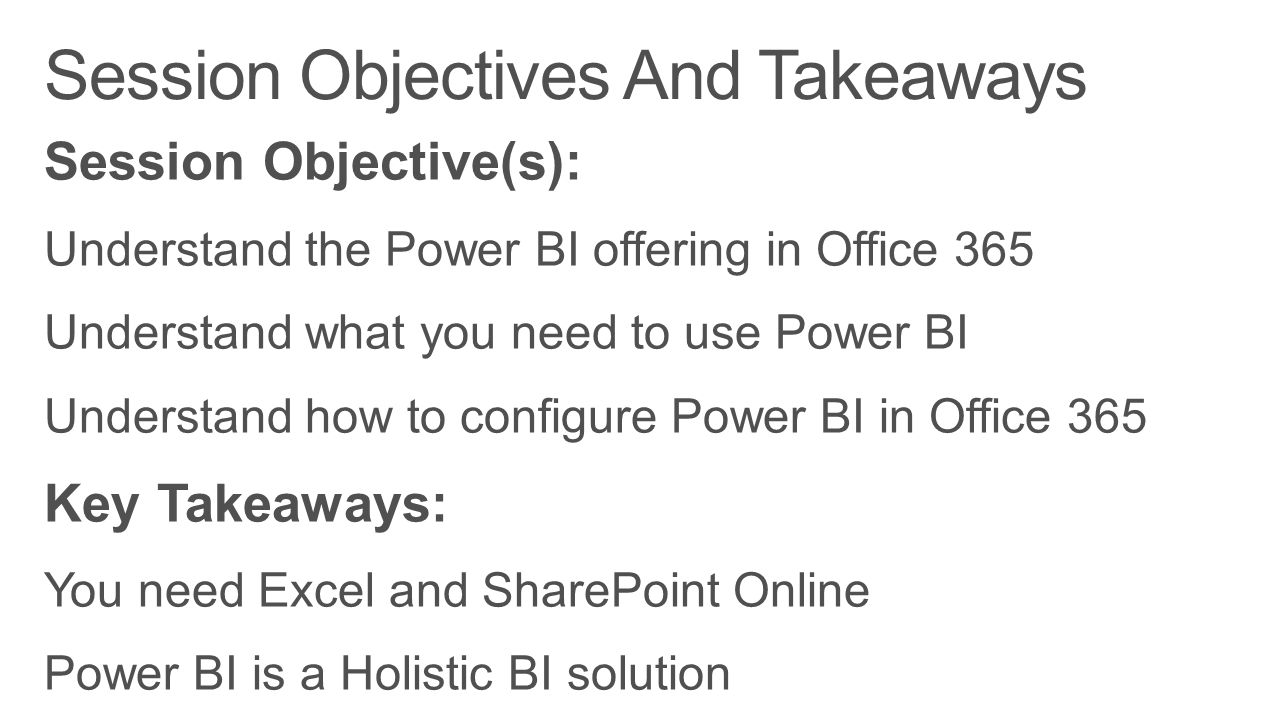 Session Objectives And Takeaways

Session Objective(s):

Understand the Power BI offering in Office 365

Understand what you need to use Power BI

Understand how to configure Power BI in Office 365

Key Takeaways:

You need Excel and SharePoint Online

Power BI is a Holistic BI solution